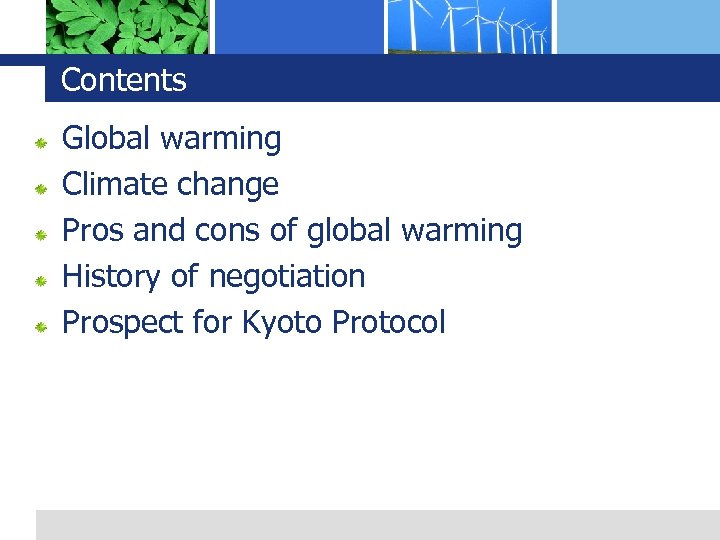 Contents

Global warming
Climate change
Pros and cons of global warming
History of negotiation
Prospect for Kyoto Protocol